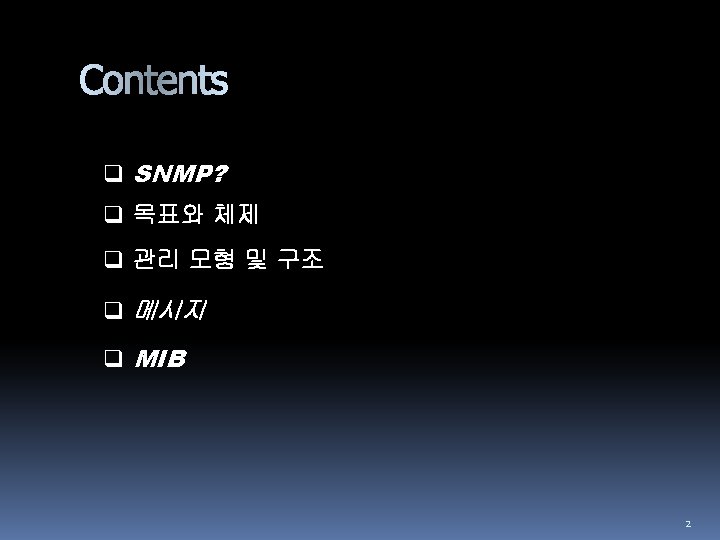 Contents

❑ SNMP?

❑ 목표와 체제

❑ 관리 모형 및 구조

❑ 메시지

❑ MIB

2